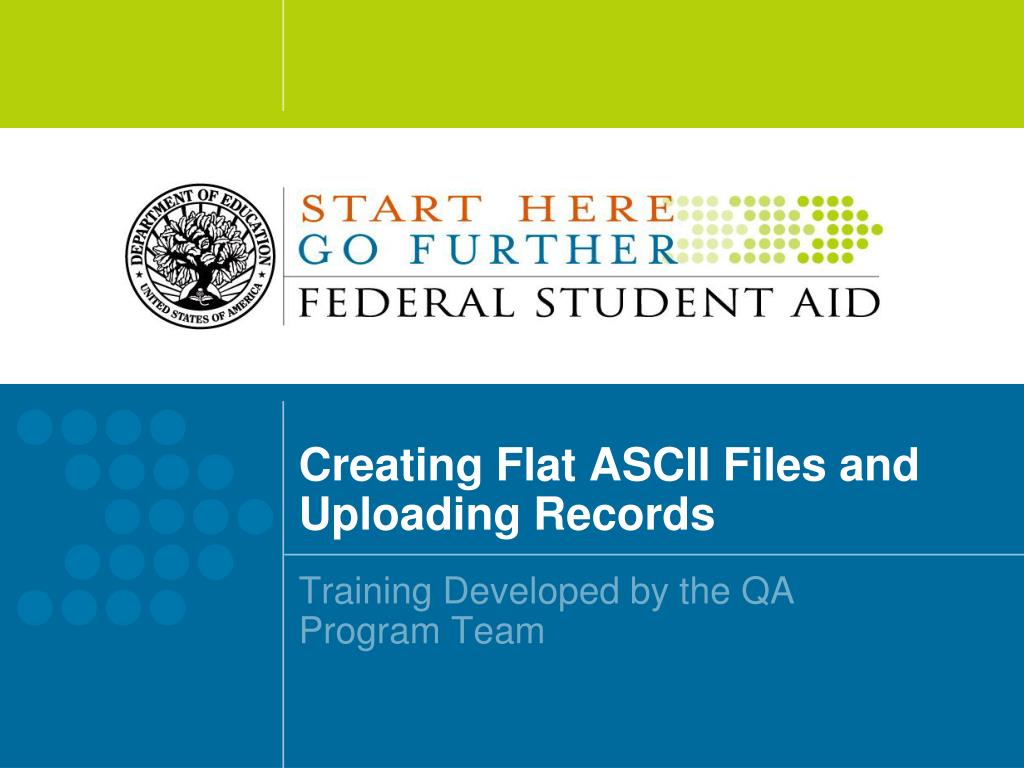 DEPARTMENT OF EDUCATION
UNITED STATES OF AMERICA

START HERE
GO FURTHER
FEDERAL STUDENT AID

Creating Flat ASCII Files and Uploading Records

Training Developed by the QA Program Team